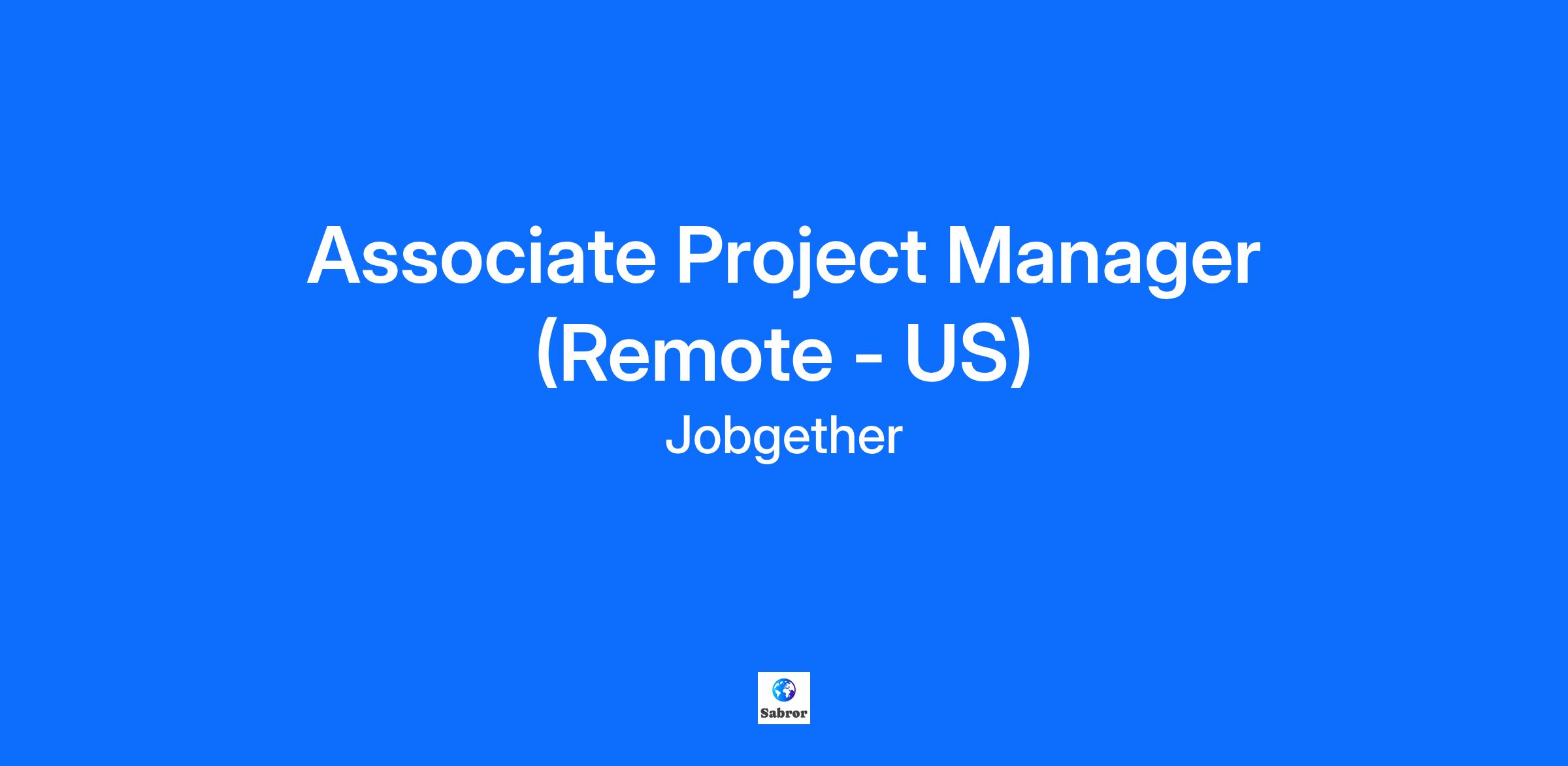 Associate Project Manager (Remote - US)

Jobgether

Sabror